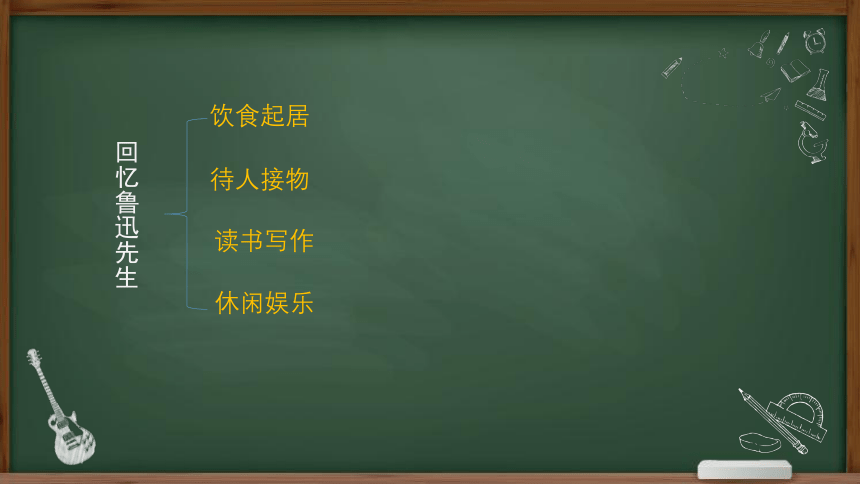 回忆鲁迅先生

饮食起居

待人接物

读书写作

休闲娱乐